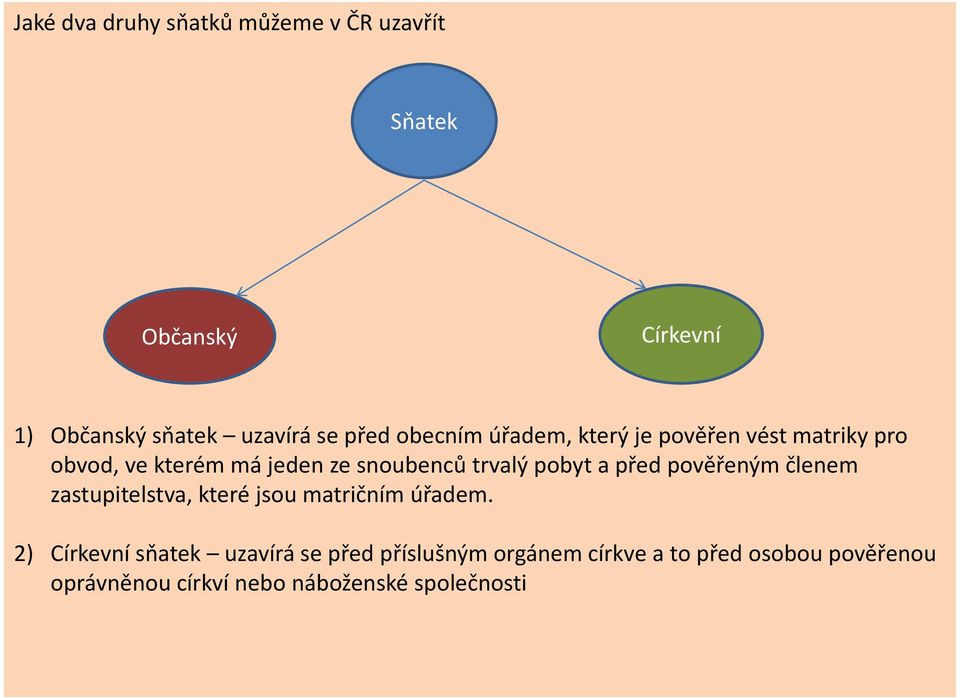 Jaké dva druhy sňatků můžeme v ČR uzavřít

Sňatek

Občanský

Církevní

1) Občanský sňatek – uzavírá se před obecním úřadem, který je pověřen vést matriky pro obvod, ve kterém má jeden ze snoubenců trvalý pobyt a před pověřeným členem zastupitelstva, které jsou matričním úřadem.

2) Církevní sňatek – uzavírá se před příslušným orgánem církve a to před osobou pověřenou oprávněnou církví nebo náboženské společnosti